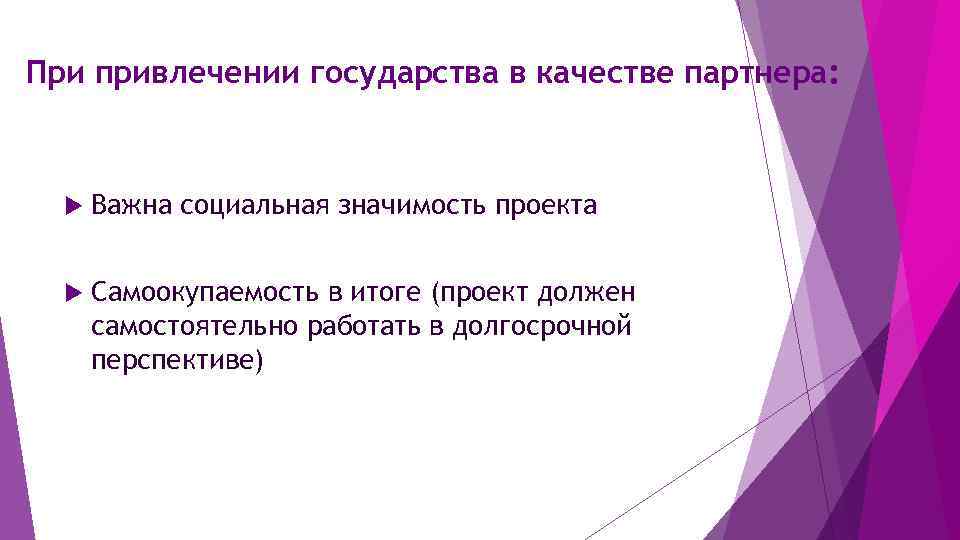 При привлечении государства в качестве партнера:

Важна социальная значимость проекта

Самоокупаемость в итоге (проект должен самостоятельно работать в долгосрочной перспективе)